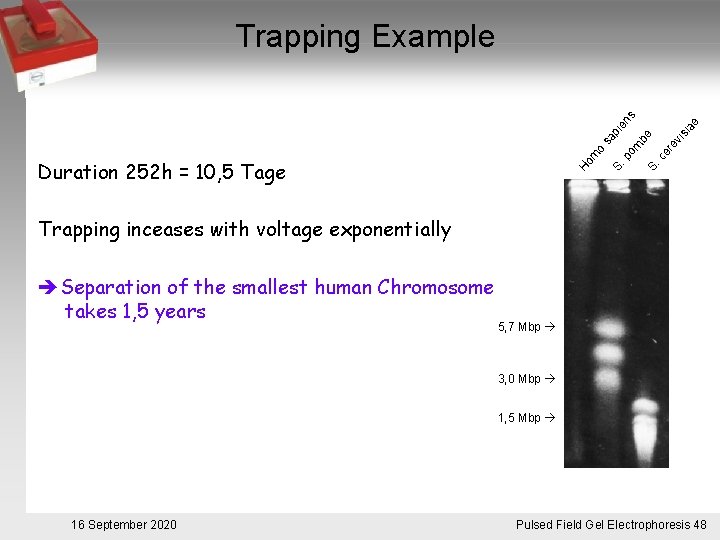 Trapping Example

Duration 252h = 10,5 Tage

Trapping inceases with voltage exponentially

➔ Separation of the smallest human Chromosome takes 1,5 years

Homo sapiens
S. pombe
S. cerevisiae

5,7 Mbp →

3,0 Mbp →

1,5 Mbp →

16 September 2020

Pulsed Field Gel Electrophoresis 48